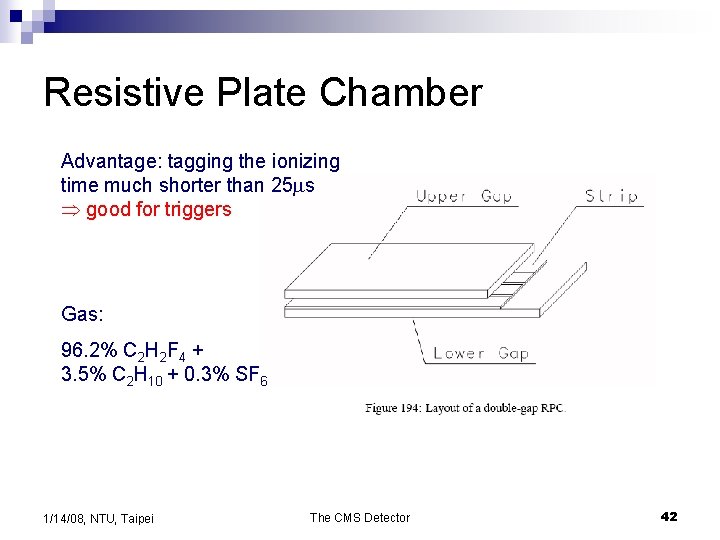 Resistive Plate Chamber

Advantage: tagging the ionizing time much shorter than 25$\mu$s
$\Rightarrow$ good for triggers

Gas:

96.2% $C_2H_2F_4$ +
3.5% $C_2H_{10}$ + 0.3% $SF_6$

Upper Gap

Strip

Lower Gap

Figure 194: Layout of a double-gap RPC.

1/14/08, NTU, Taipei

The CMS Detector

42